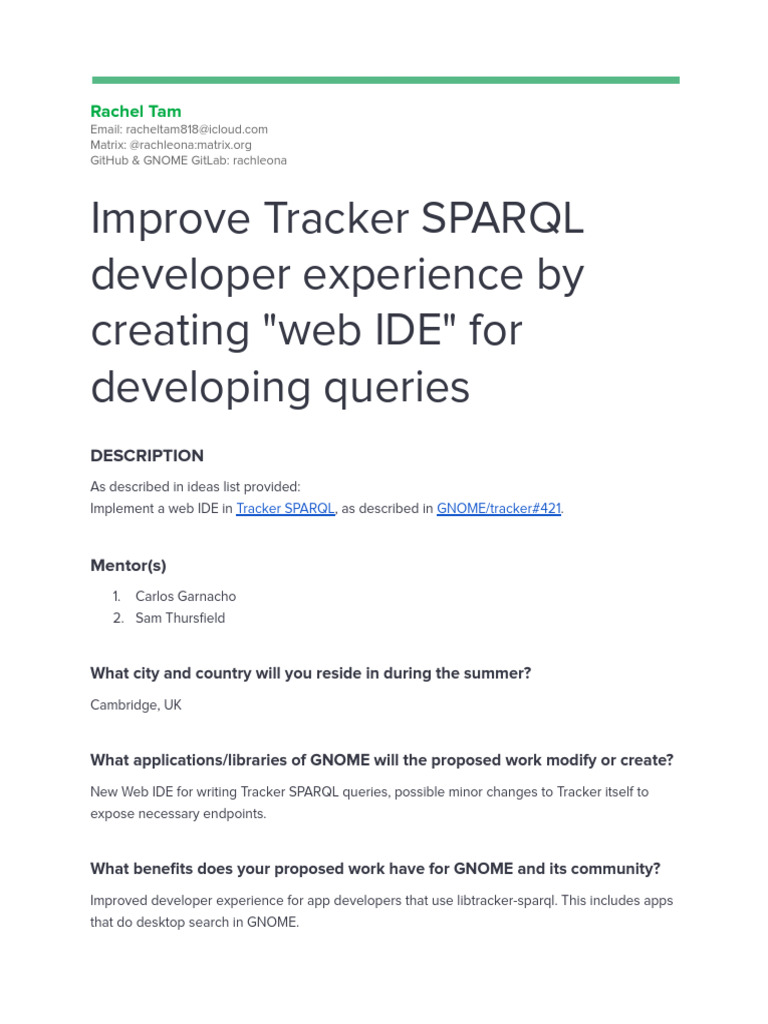 Rachel Tam
Email: racheltam818@icloud.com
Matrix: @rachleona:matrix.org
GitHub & GNOME GitLab: rachleona

Improve Tracker SPARQL developer experience by creating "web IDE" for developing queries

DESCRIPTION

As described in ideas list provided:
Implement a web IDE in Tracker SPARQL, as described in GNOME/tracker#421.

Mentor(s)

1. Carlos Garnacho
2. Sam Thursfield

What city and country will you reside in during the summer?

Cambridge, UK

What applications/libraries of GNOME will the proposed work modify or create?

New Web IDE for writing Tracker SPARQL queries, possible minor changes to Tracker itself to expose necessary endpoints.

What benefits does your proposed work have for GNOME and its community?

Improved developer experience for app developers that use libtracker-sparql. This includes apps that do desktop search in GNOME.